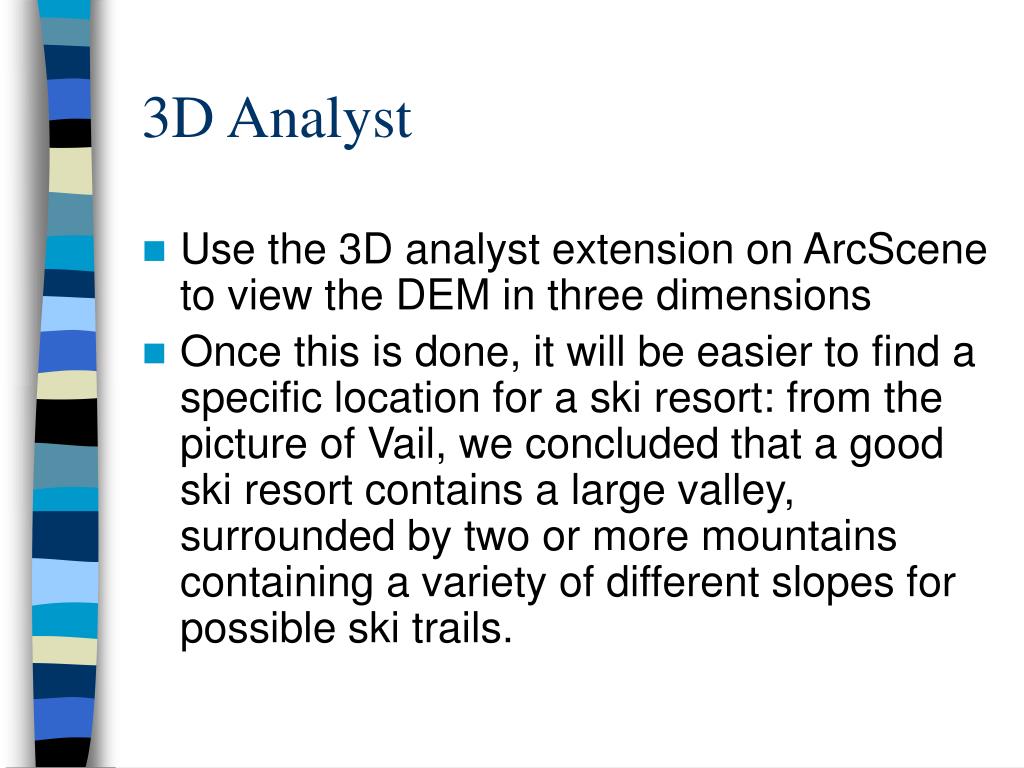 3D Analyst

- Use the 3D analyst extension on ArcScene to view the DEM in three dimensions
- Once this is done, it will be easier to find a specific location for a ski resort: from the picture of Vail, we concluded that a good ski resort contains a large valley, surrounded by two or more mountains containing a variety of different slopes for possible ski trails.